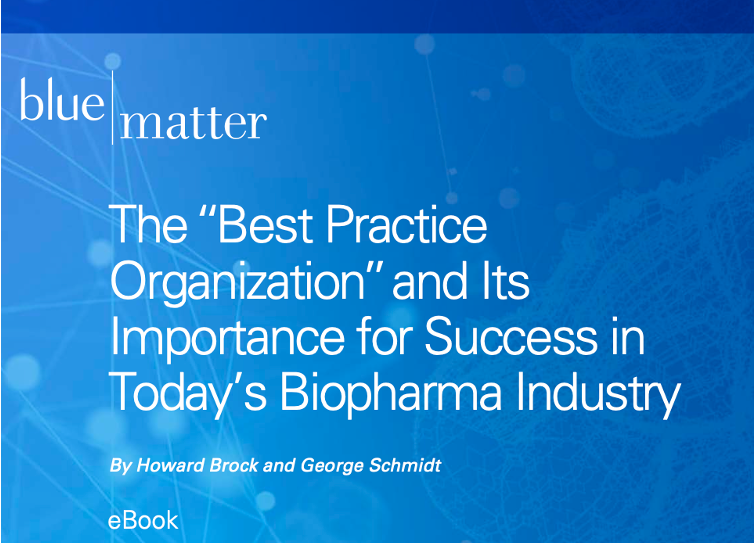 blue matter

The "Best Practice Organization" and Its Importance for Success in Today's Biopharma Industry

By Howard Brock and George Schmidt

eBook